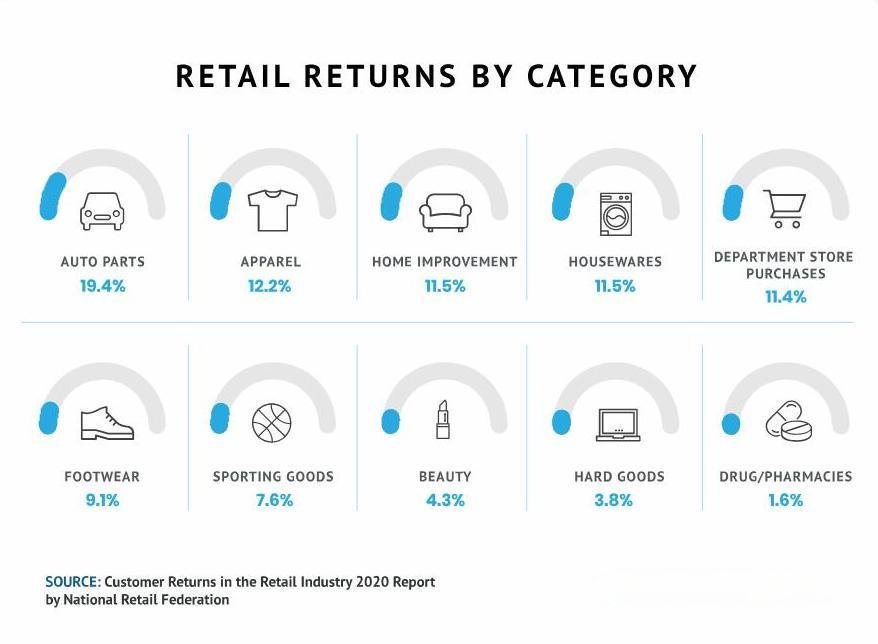 RETAIL RETURNS BY CATEGORY

AUTO PARTS
19.4%

APPAREL
12.2%

HOME IMPROVEMENT
11.5%

HOUSEWARES
11.5%

DEPARTMENT STORE PURCHASES
11.4%

FOOTWEAR
9.1%

SPORTING GOODS
7.6%

BEAUTY
4.3%

HARD GOODS
3.8%

DRUG/PHARMACIES
1.6%

SOURCE: Customer Returns in the Retail Industry 2020 Report by National Retail Federation